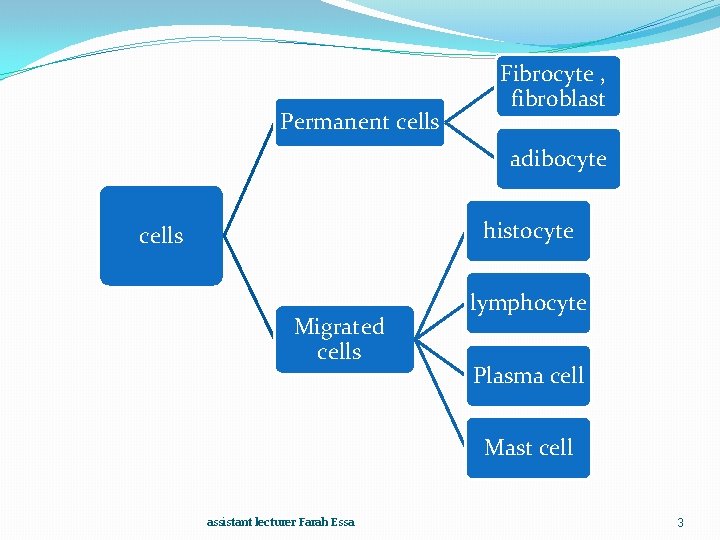 cells

Permanent cells

Fibrocyte , fibroblast

adibocyte

Migrated cells

histocyte

lymphocyte

Plasma cell

Mast cell

assistant lecturer Farah Essa

3